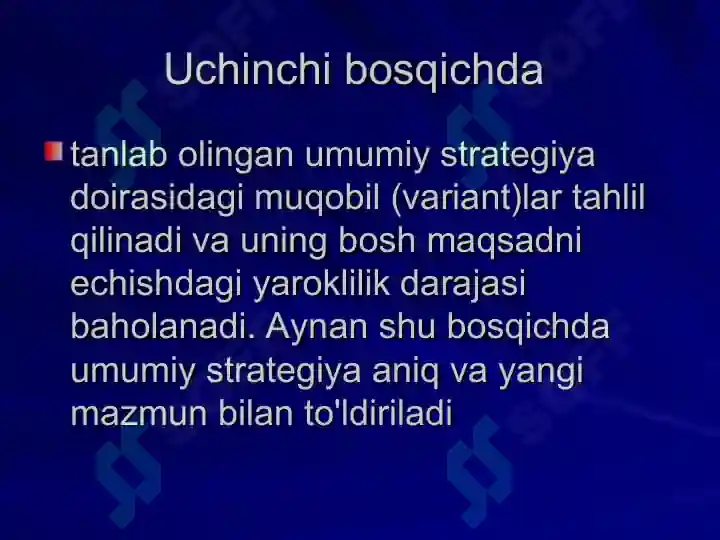 Uchinchi bosqichda

tanlab olingan umumiy strategiya doirasidagi muqobil (variant)lar tahlil qilinadi va uning bosh maqsadni echishdagi yaroklilik darajasi baholanadi. Aynan shu bosqichda umumiy strategiya aniq va yangi mazmun bilan to'ldiriladi